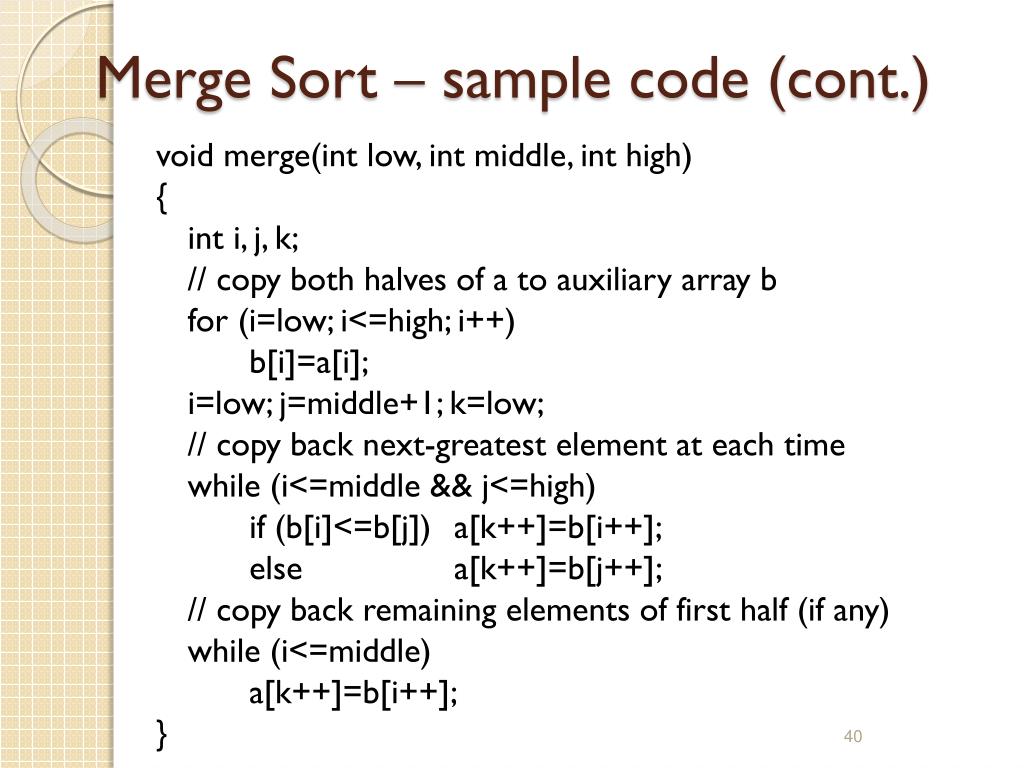 Merge Sort – sample code (cont.)

void merge(int low, int middle, int high)
{
int i, j, k;
// copy both halves of a to auxiliary array b
for (i=low; i<=high; i++)
b[i]=a[i];
i=low; j=middle+1; k=low;
// copy back next-greatest element at each time
while (i<=middle && j<=high)
if (b[i]<=b[j]) a[k++]=b[i++];
else a[k++]=b[j++];
// copy back remaining elements of first half (if any)
while (i<=middle)
a[k++]=b[i++];
}

40